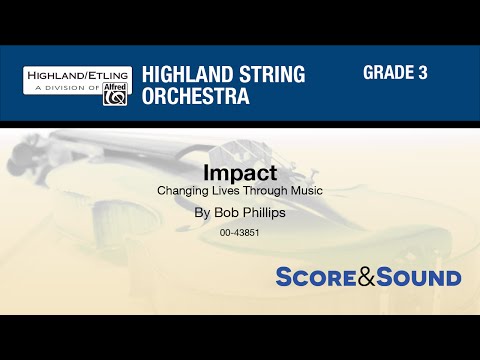 HIGHLAND/ETLING
A DIVISION OF Alfred

HIGHLAND STRING ORCHESTRA

GRADE 3

Impact
Changing Lives Through Music

By Bob Phillips

00-43851

SCORE&SOUND